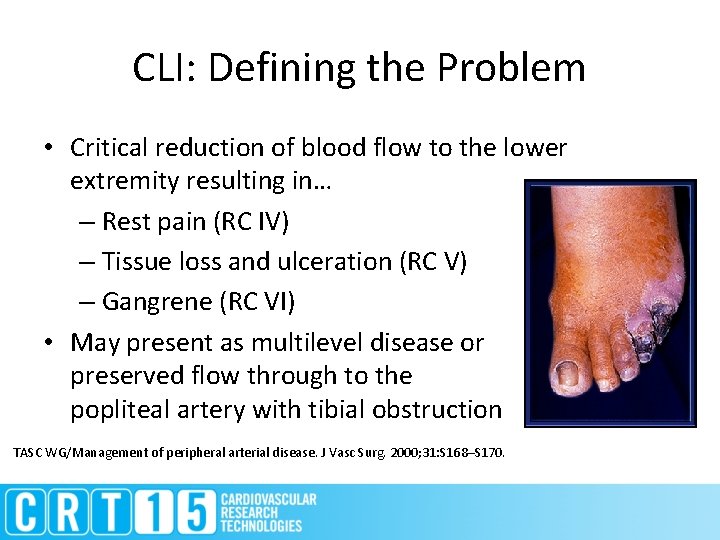 CLI: Defining the Problem

• Critical reduction of blood flow to the lower extremity resulting in…
– Rest pain (RC IV)
– Tissue loss and ulceration (RC V)
– Gangrene (RC VI)
• May present as multilevel disease or preserved flow through to the popliteal artery with tibial obstruction

TASC WG/Management of peripheral arterial disease. J Vasc Surg. 2000;31:S168–S170.

CRT15 CARDIOVASCULAR RESEARCH TECHNOLOGIES